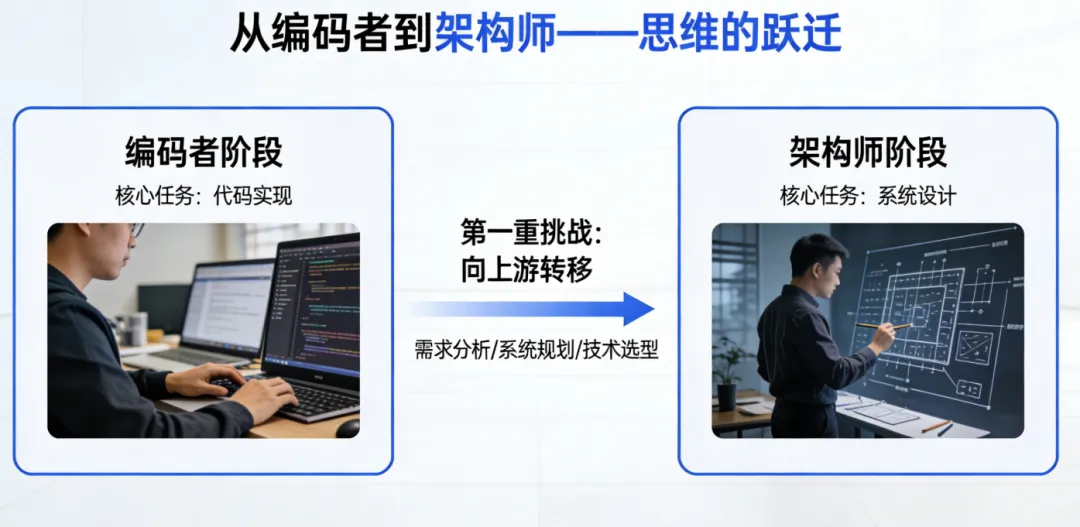 从编码者到架构师——思维的跃迁

编码者阶段
核心任务：代码实现

第一重挑战：
向上游转移

需求分析/系统规划/技术选型

架构师阶段
核心任务：系统设计